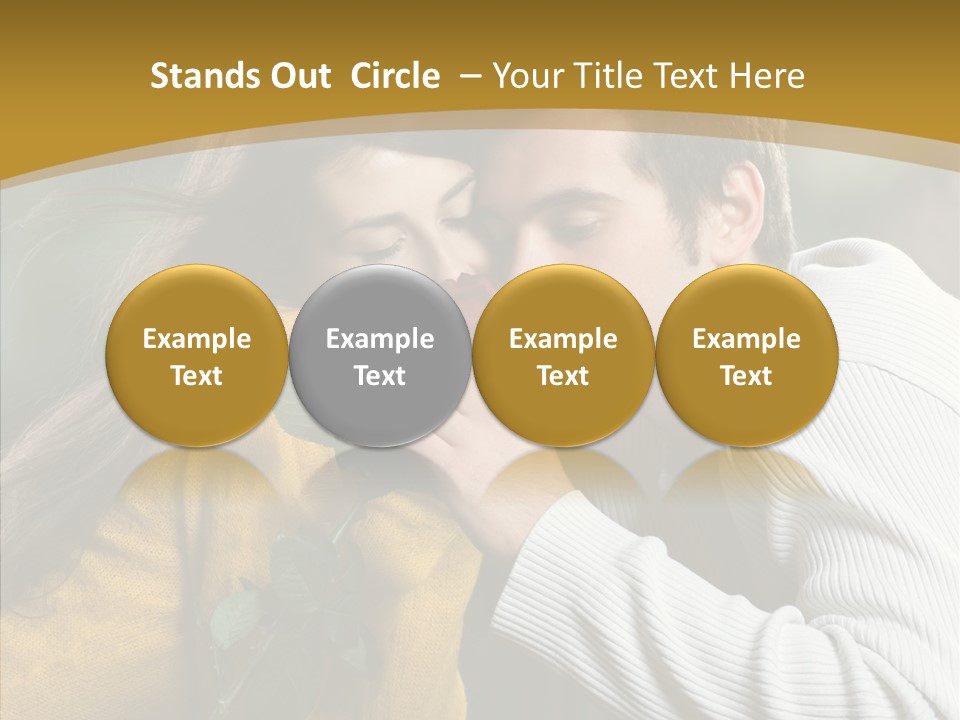 Stands Out  Circle  – Your Title Text Here

Example Text

Example Text

Example Text

Example Text